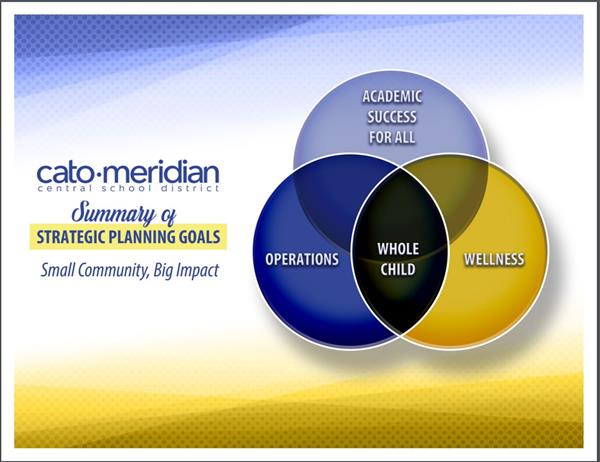 cato·meridian
central school district

Summary of
STRATEGIC PLANNING GOALS

Small Community, Big Impact

ACADEMIC SUCCESS FOR ALL

OPERATIONS

WHOLE CHILD

WELLNESS